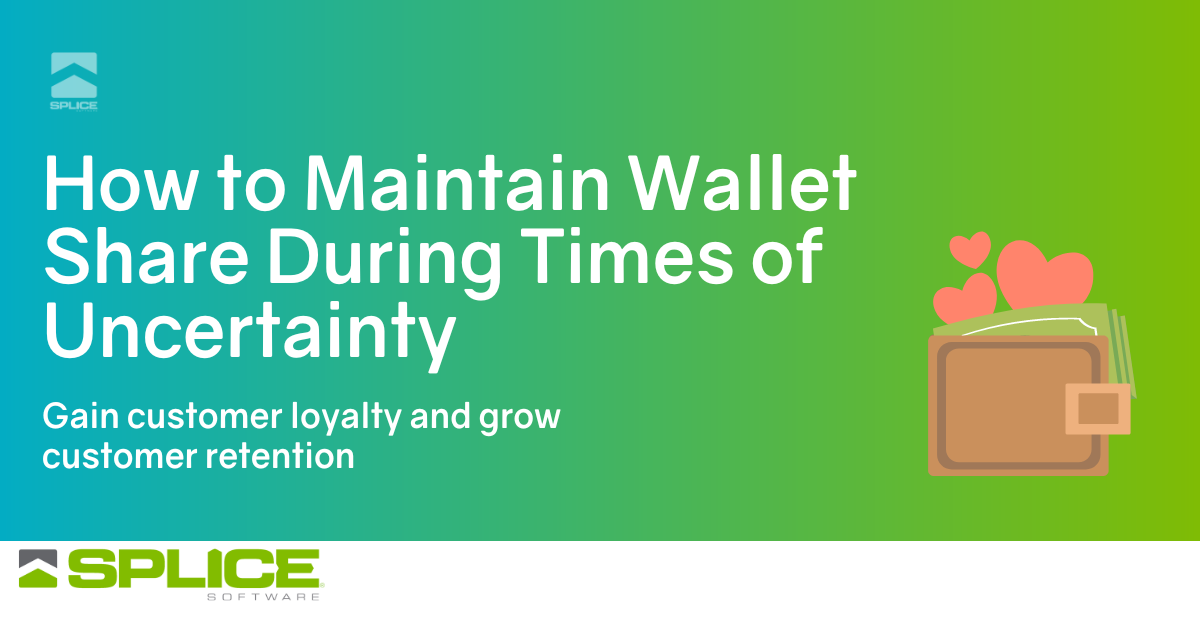 SPLICE

How to Maintain Wallet Share During Times of Uncertainty

Gain customer loyalty and grow customer retention

SPLICE
SOFTWARE